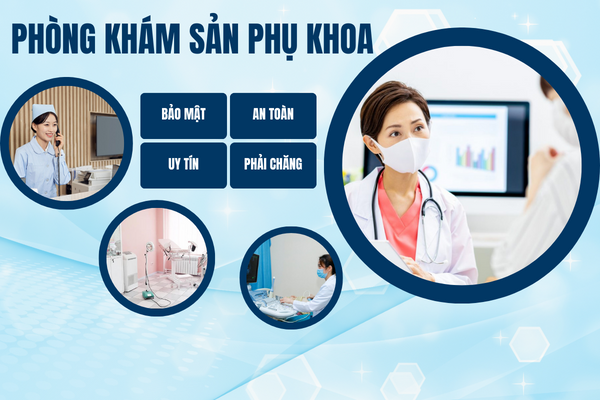 PHÒNG KHÁM SẢN PHỤ KHOA

BẢO MẬT

AN TOÀN

UY TÍN

PHẢI CHĂNG